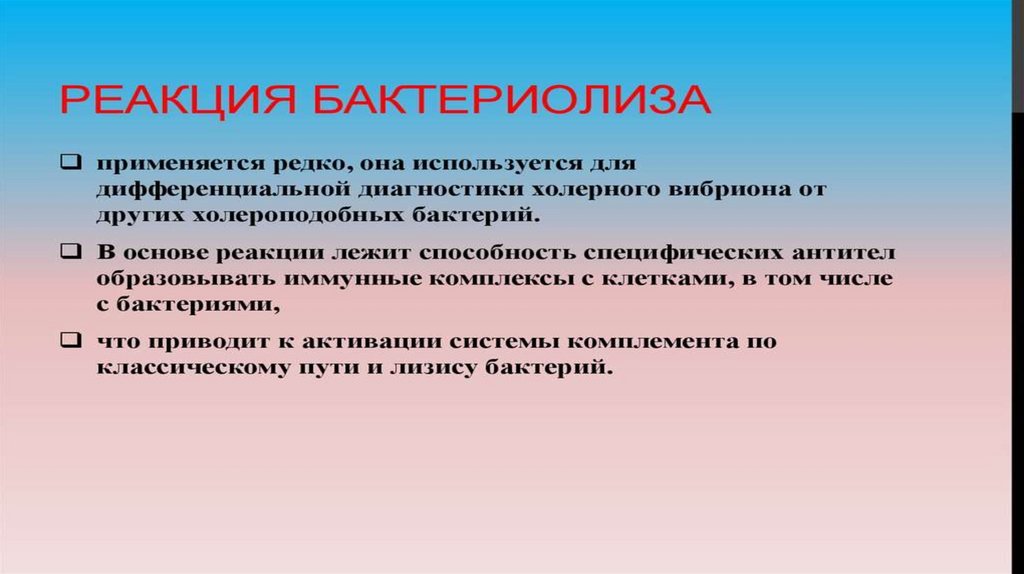 РЕАКЦИЯ БАКТЕРИОЛИЗА

❑ применяется редко, она используется для дифференциальной диагностики холерного вибриона от других холероподобных бактерий.

❑ В основе реакции лежит способность специфических антител образовывать иммунные комплексы с клетками, в том числе с бактериями,

❑ что приводит к активации системы комплемента по классическому пути и лизису бактерий.